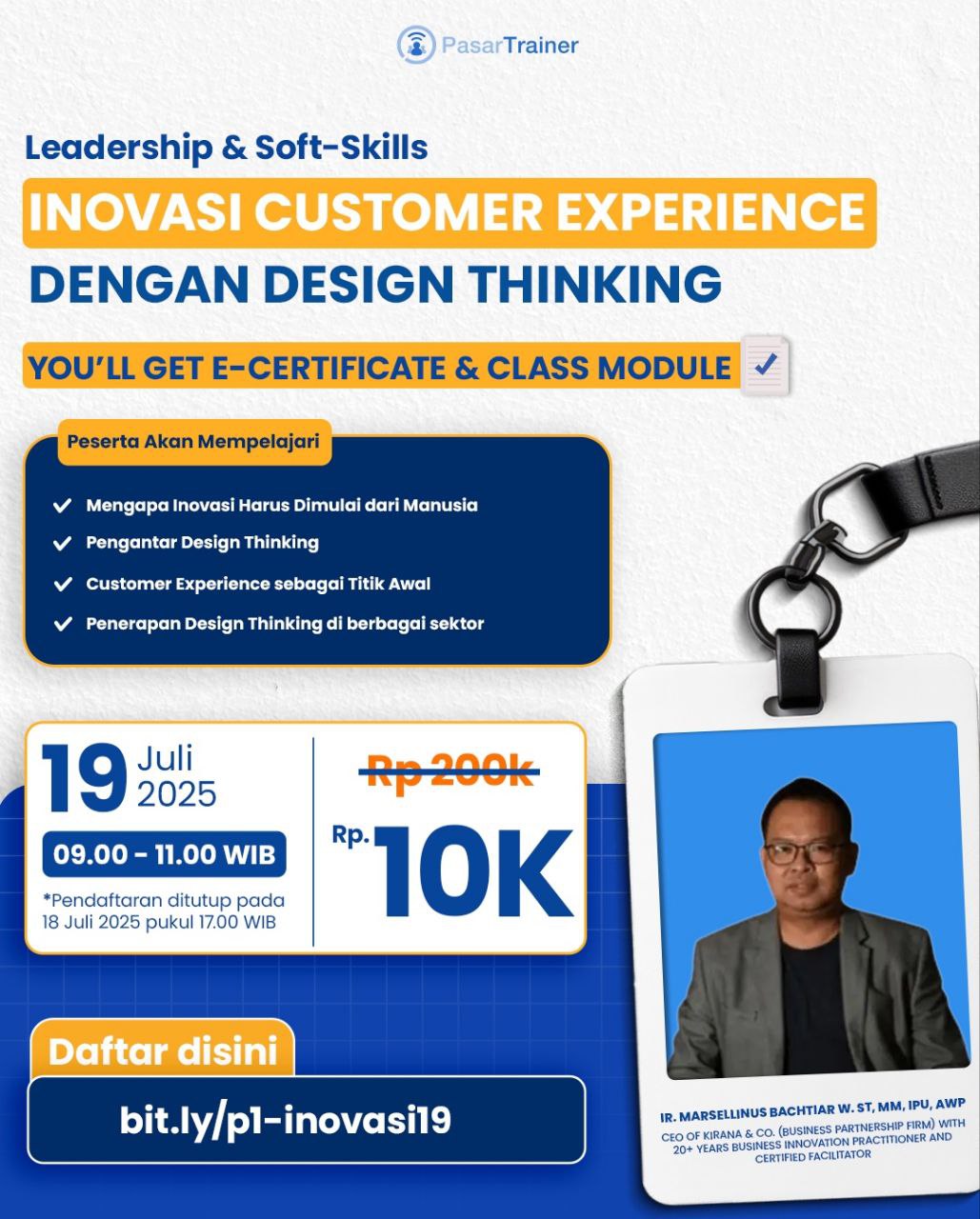 PasarTrainer

Leadership & Soft-Skills

INOVASI CUSTOMER EXPERIENCE

DENGAN DESIGN THINKING

YOU'LL GET E-CERTIFICATE & CLASS MODULE

Peserta Akan Mempelajari

Mengapa Inovasi Harus Dimulai dari Manusia

Pengantar Design Thinking

Customer Experience sebagai Titik Awal

Penerapan Design Thinking di berbagai sektor

19 Juli 2025

09.00 - 11.00 WIB

*Pendaftaran ditutup pada 18 Juli 2025 pukul 17.00 WIB

Rp 200k

Rp. 10K

Daftar disini

bit.ly/p1-inovasi19

IR. MARSELLINUS BACHTIAR W. ST, MM, IPU, AWP

CEO OF KIRANA & CO. (BUSINESS PARTNERSHIP FIRM) WITH 20+ YEARS BUSINESS INNOVATION PRACTITIONER AND CERTIFIED FACILITATOR